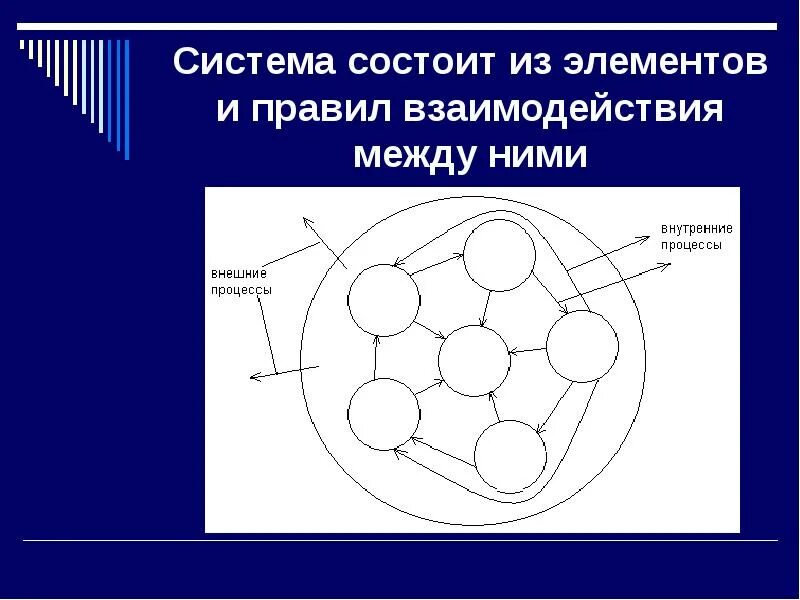 Система состоит из элементов и правил взаимодействия между ними

внешние процессы

внутренние процессы